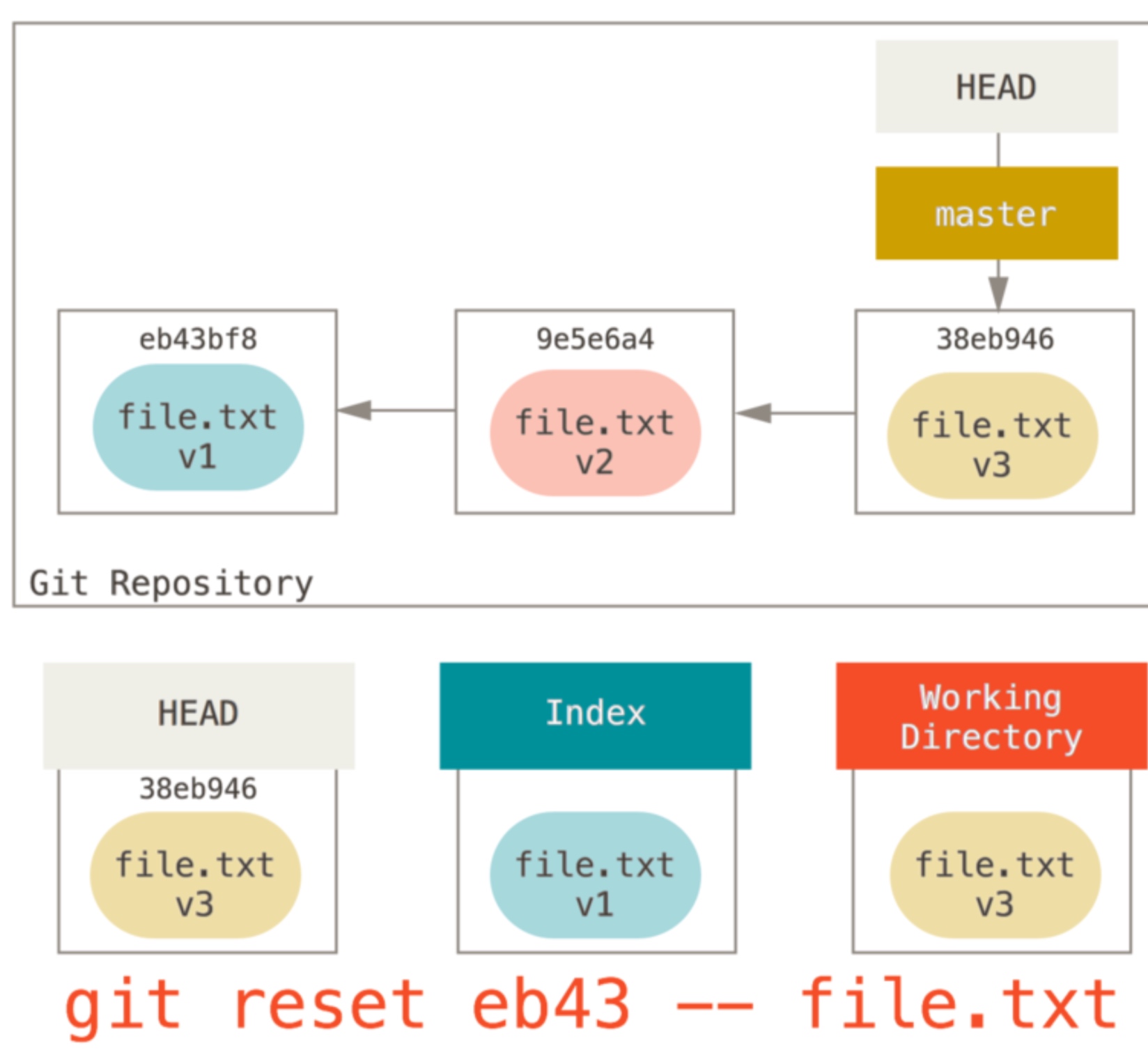 HEAD

master

eb43bf8
file.txt
v1

9e5e6a4
file.txt
v2

38eb946
file.txt
v3

Git Repository

HEAD
38eb946
file.txt
v3

Index
file.txt
v1

Working Directory
file.txt
v3

git reset eb43 -- file.txt